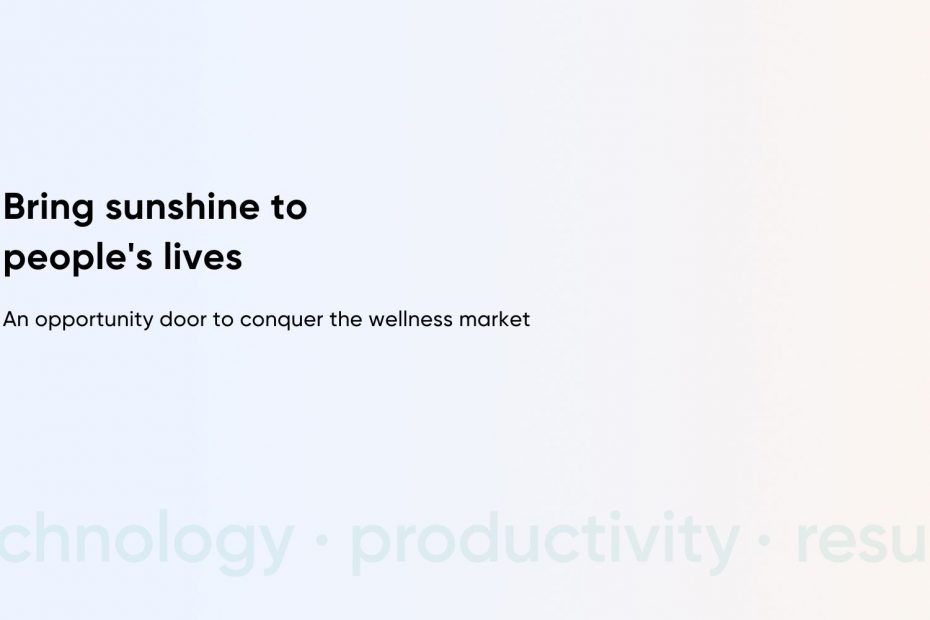 Bring sunshine to people's lives

An opportunity door to conquer the wellness market

chnology · productivity · resu